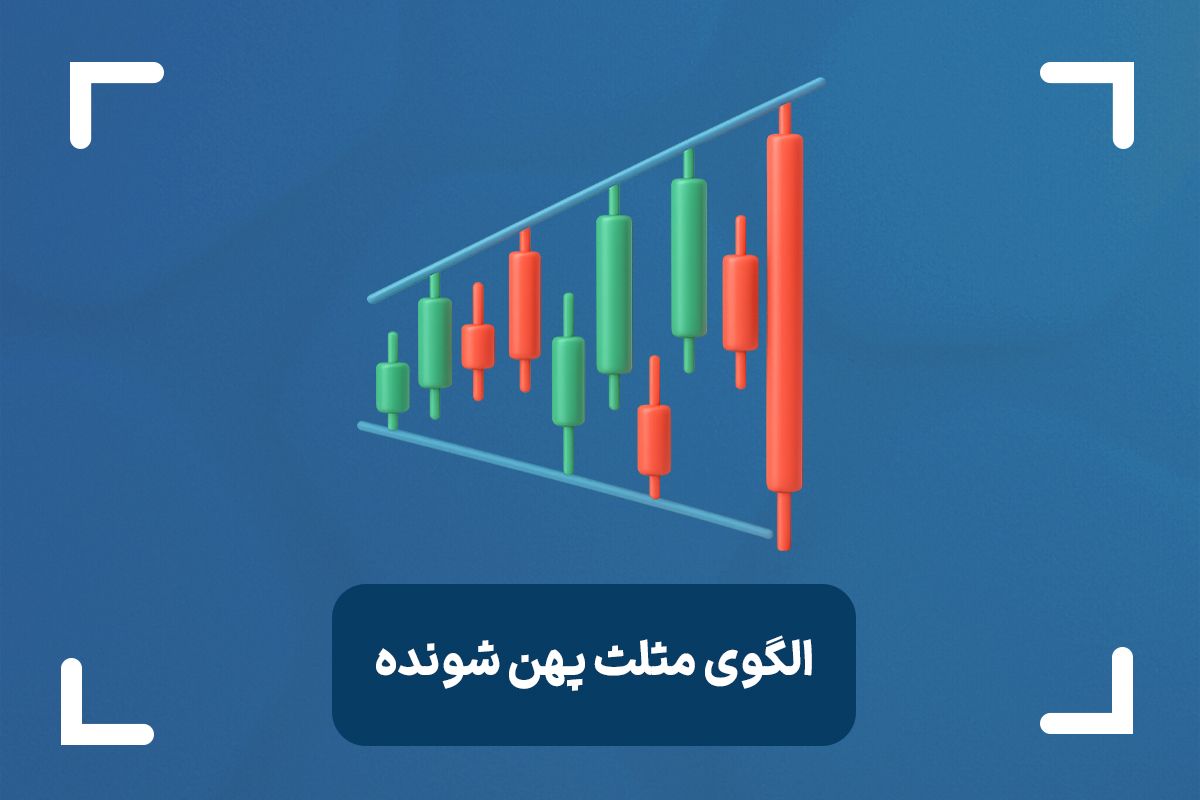 الگوی مثلث پهن شونده